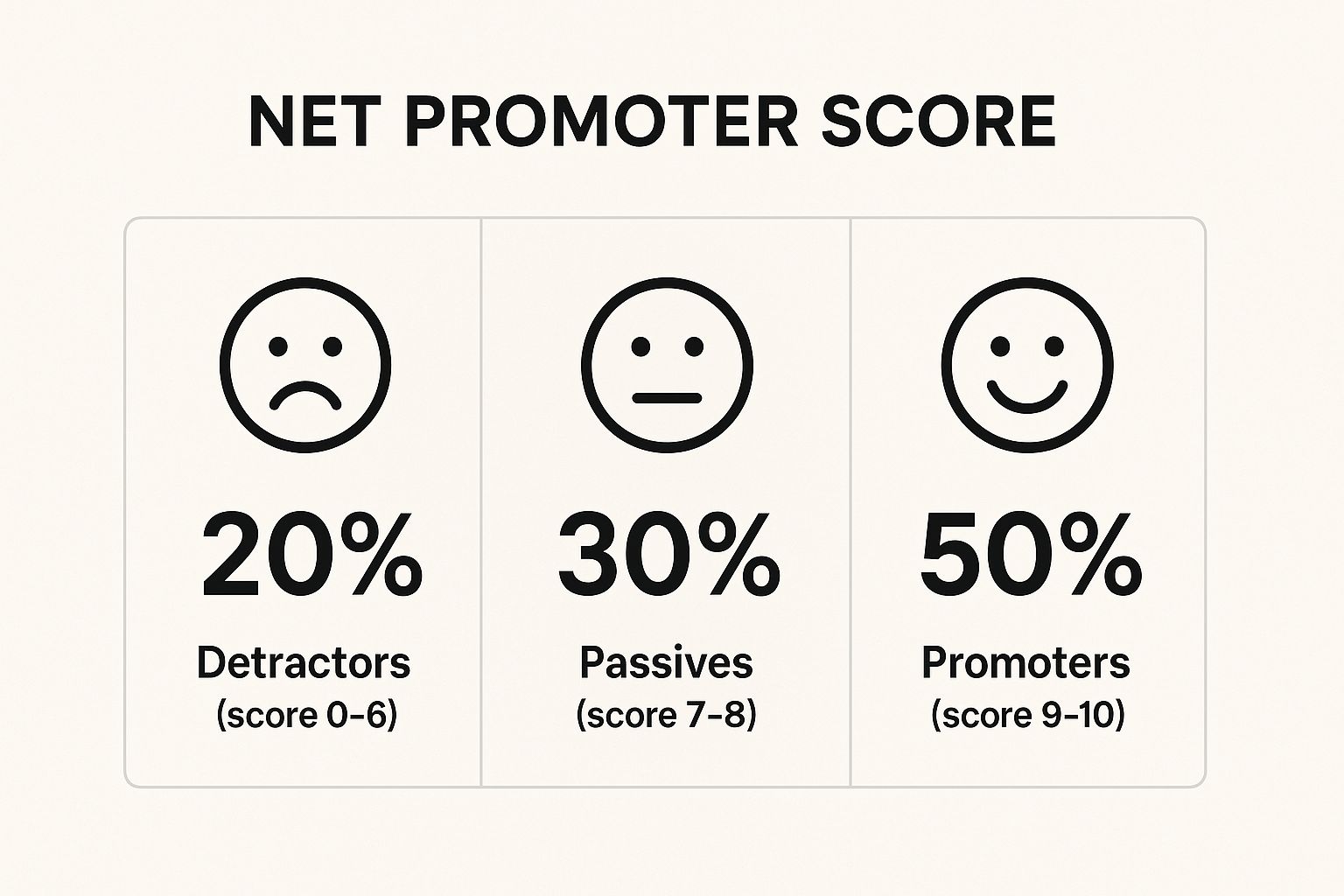 NET PROMOTER SCORE

20%
Detractors
(score 0–6)

30%
Passives
(score 7–8)

50%
Promoters
(score 9–10)